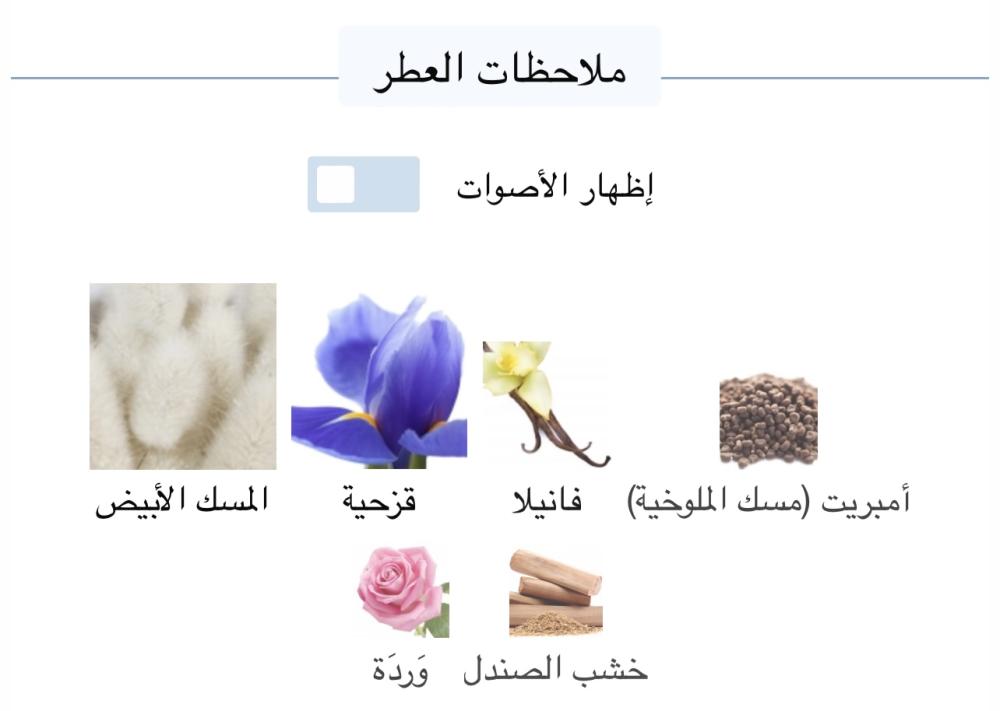 ملاحظات العطر

إظهار الأصوات

أمبريت (مسك الملوخية)
فانيلا
قزحية
المسك الأبيض

خشب الصندل
وَردَة